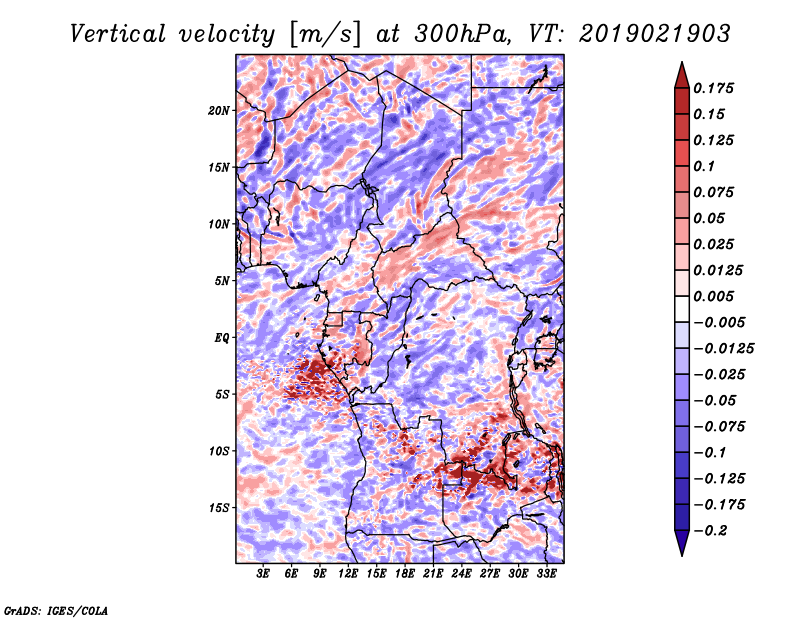 Vertical velocity [m/s] at 300hPa, VT: 2019021903

20N
15N
10N
5N
EQ
5S
10S
15S

3E 6E 9E 12E 15E 18E 21E 24E 27E 30E 33E

0.175
0.15
0.125
0.1
0.075
0.05
0.025
0.0125
0.005
−0.005
−0.0125
−0.025
−0.05
−0.075
−0.1
−0.125
−0.175
−0.2

GrADS: IGES/COLA